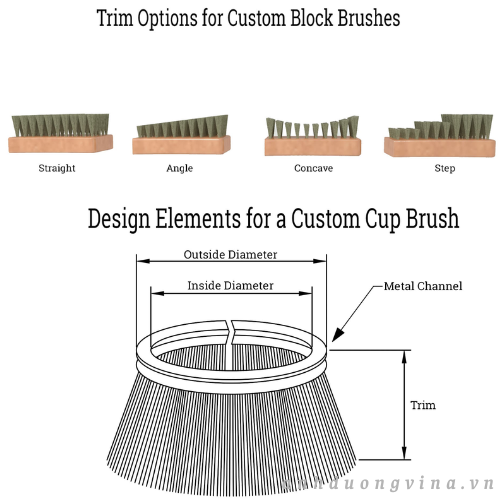 Trim Options for Custom Block Brushes

Straight

Angle

Concave

Step

Design Elements for a Custom Cup Brush

Outside Diameter

Inside Diameter

Metal Channel

Trim

anhduongvina.vn